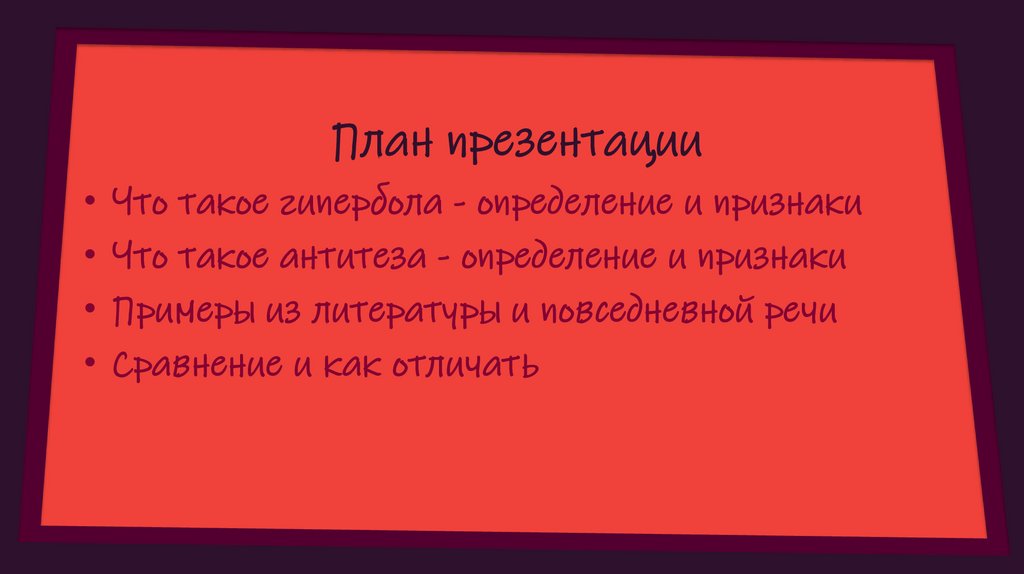 План презентации

• Что такое гипербола - определение и признаки
• Что такое антитеза - определение и признаки
• Примеры из литературы и повседневной речи
• Сравнение и как отличать